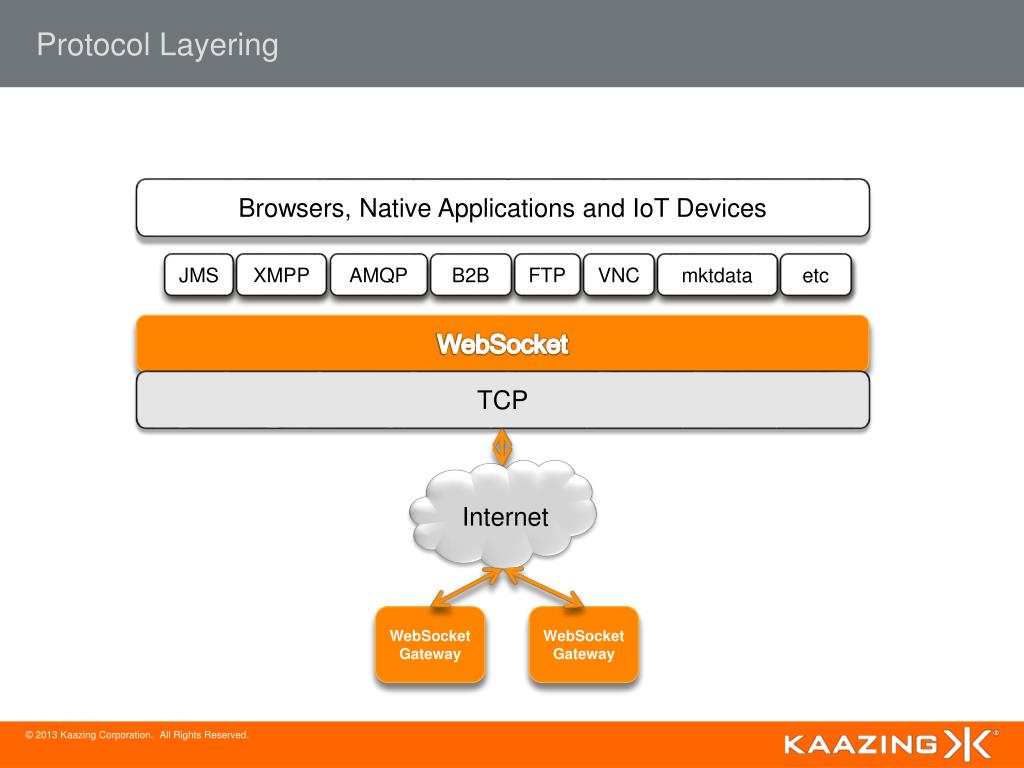 Protocol Layering

Browsers, Native Applications and IoT Devices

JMS XMPP AMQP B2B FTP VNC mktdata etc

WebSocket

TCP

Internet

WebSocket Gateway

WebSocket Gateway

© 2013 Kaazing Corporation. All Rights Reserved.

KAAZING